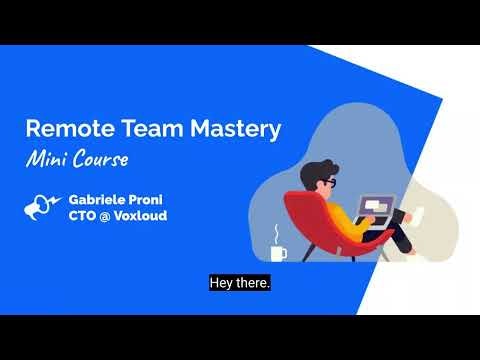 Remote Team Mastery
Mini Course

Gabriele Proni
CTO @ Voxloud

Hey there.